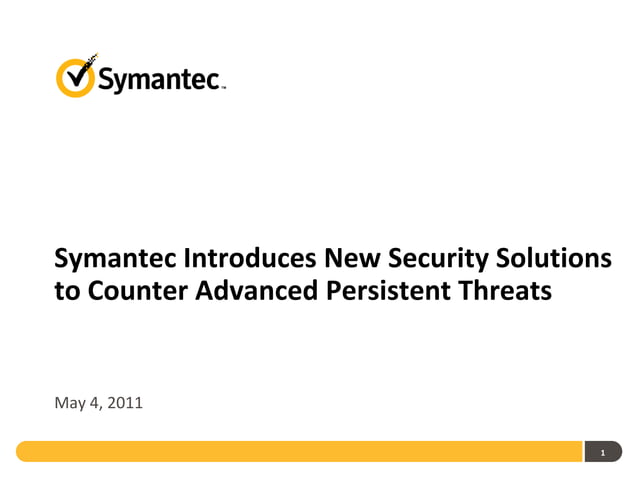 Symantec™

Symantec Introduces New Security Solutions to Counter Advanced Persistent Threats

May 4, 2011

1